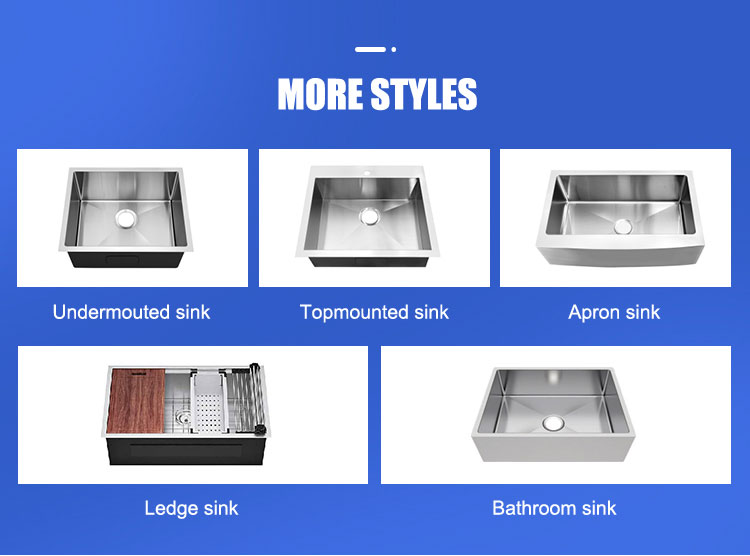 MORE STYLES

Undermouted sink

Topmounted sink

Apron sink

Ledge sink

Bathroom sink